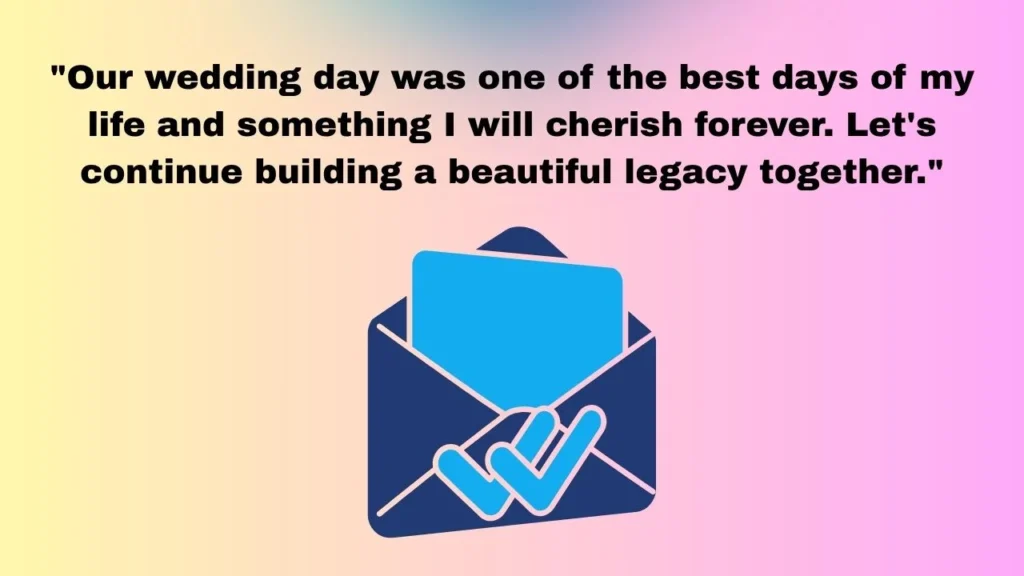 "Our wedding day was one of the best days of my life and something I will cherish forever. Let's continue building a beautiful legacy together."